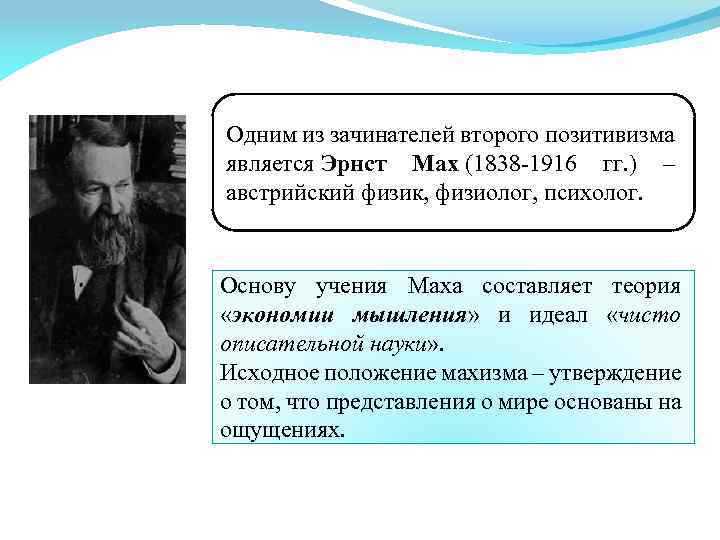 Одним из зачинателей второго позитивизма является Эрнст Мах (1838-1916 гг.) – австрийский физик, физиолог, психолог.

Основу учения Маха составляет теория «экономии мышления» и идеал «чисто описательной науки».
Исходное положение махизма – утверждение о том, что представления о мире основаны на ощущениях.